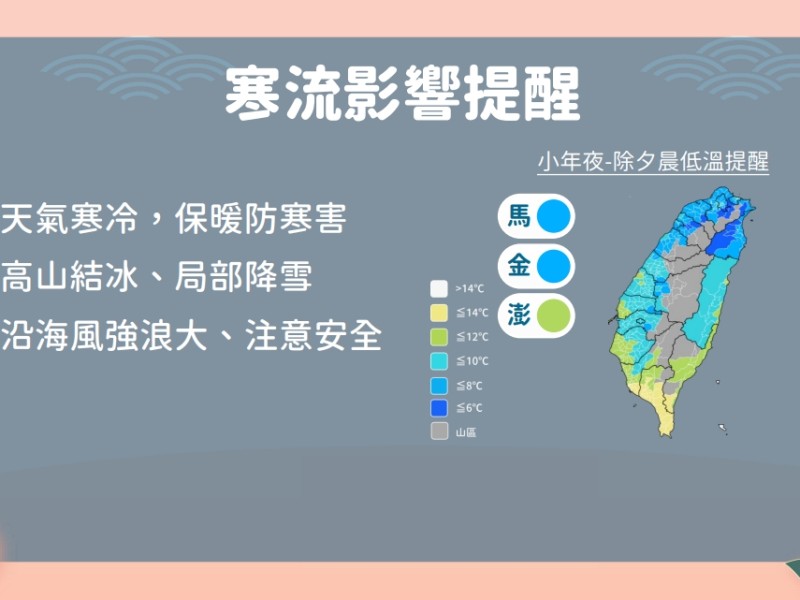 寒流影響提醒

小年夜-除夕晨低溫提醒

天氣寒冷，保暖防寒害

高山結冰、局部降雪

沿海風強浪大、注意安全

馬

金

澎

>14°C
≦14°C
≦12°C
≦10°C
≦8°C
≦6°C
山區